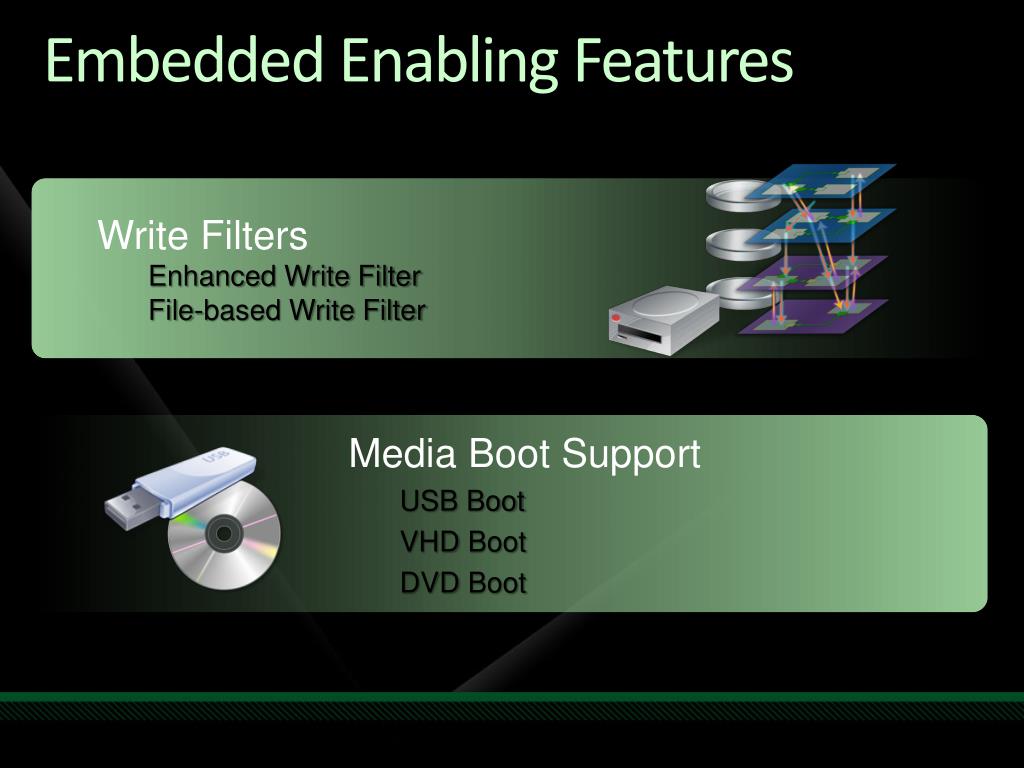 Embedded Enabling Features

Write Filters
Enhanced Write Filter
File-based Write Filter

USB

Media Boot Support
USB Boot
VHD Boot
DVD Boot